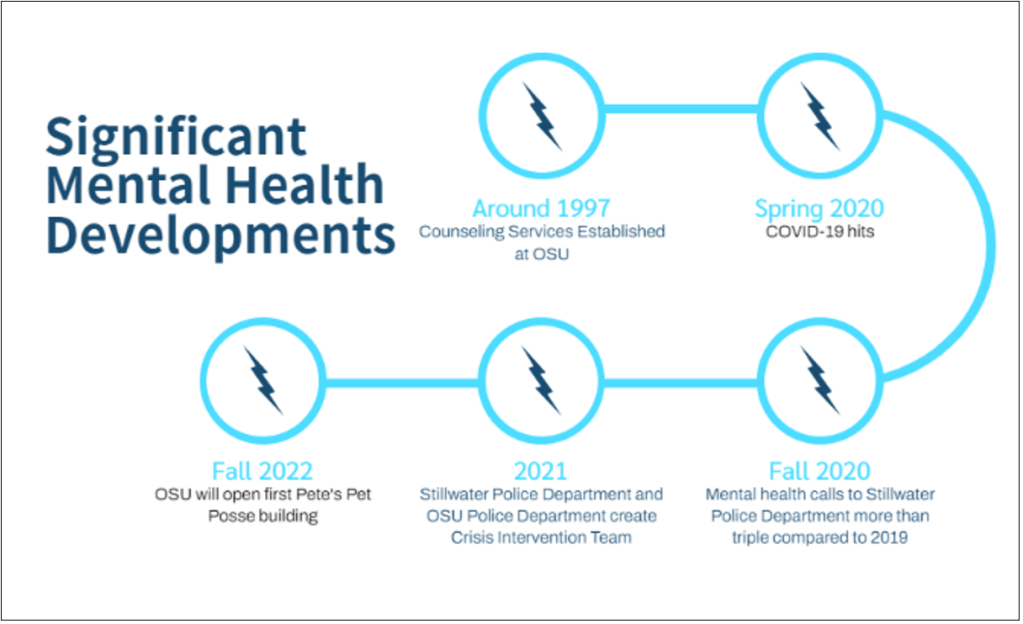 Significant Mental Health Developments

Around 1997
Counseling Services Established at OSU

Spring 2020
COVID-19 hits

Fall 2020
Mental health calls to Stillwater Police Department more than triple compared to 2019

2021
Stillwater Police Department and OSU Police Department create Crisis Intervention Team

Fall 2022
OSU will open first Pete's Pet Posse building